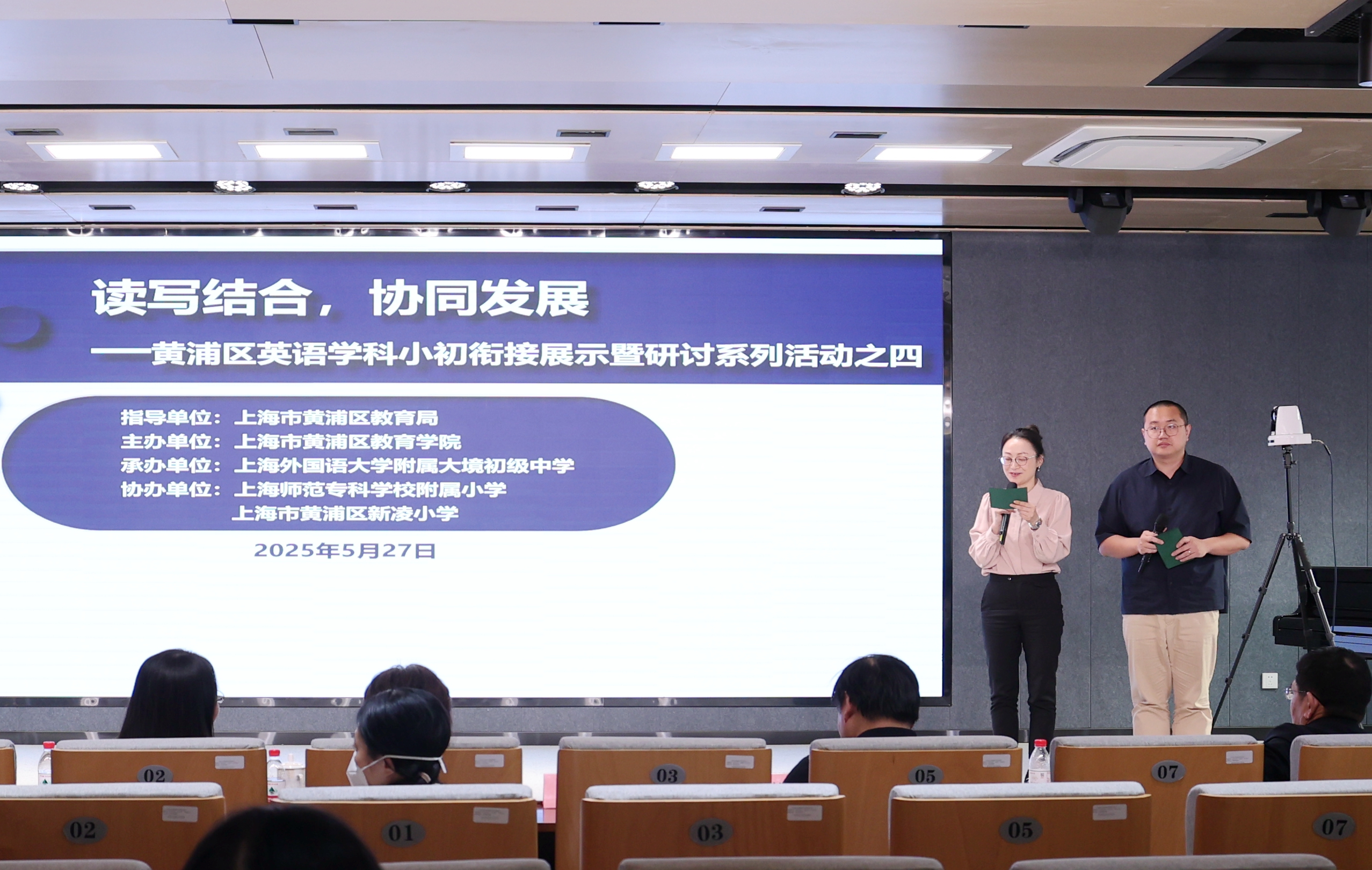 读写结合，协同发展

——黄浦区英语学科小初衔接展示暨研讨系列活动之四

指导单位：上海市黄浦区教育局
主办单位：上海市黄浦区教育学院
承办单位：上海外国语大学附属大境初级中学
协办单位：上海师范专科学校附属小学
上海市黄浦区新凌小学

2025年5月27日

02 03 05 07
02 01 03 05 07